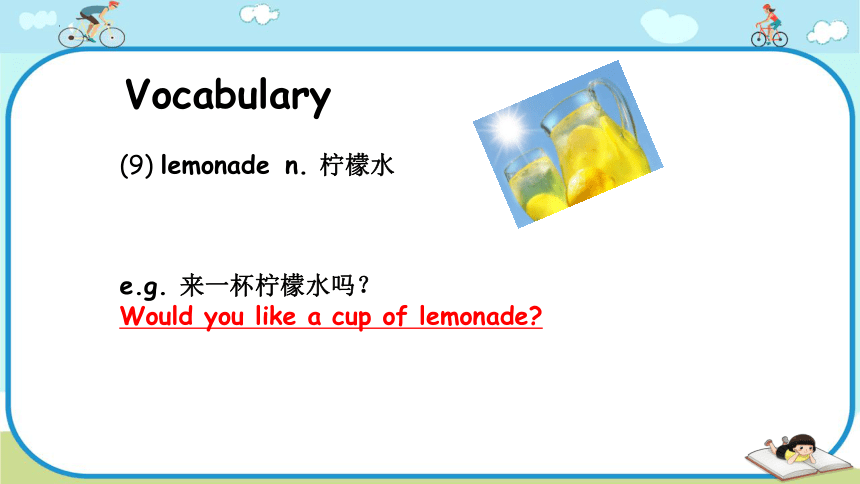 Vocabulary

(9) lemonade n. 柠檬水

e.g. 来一杯柠檬水吗？
Would you like a cup of lemonade?